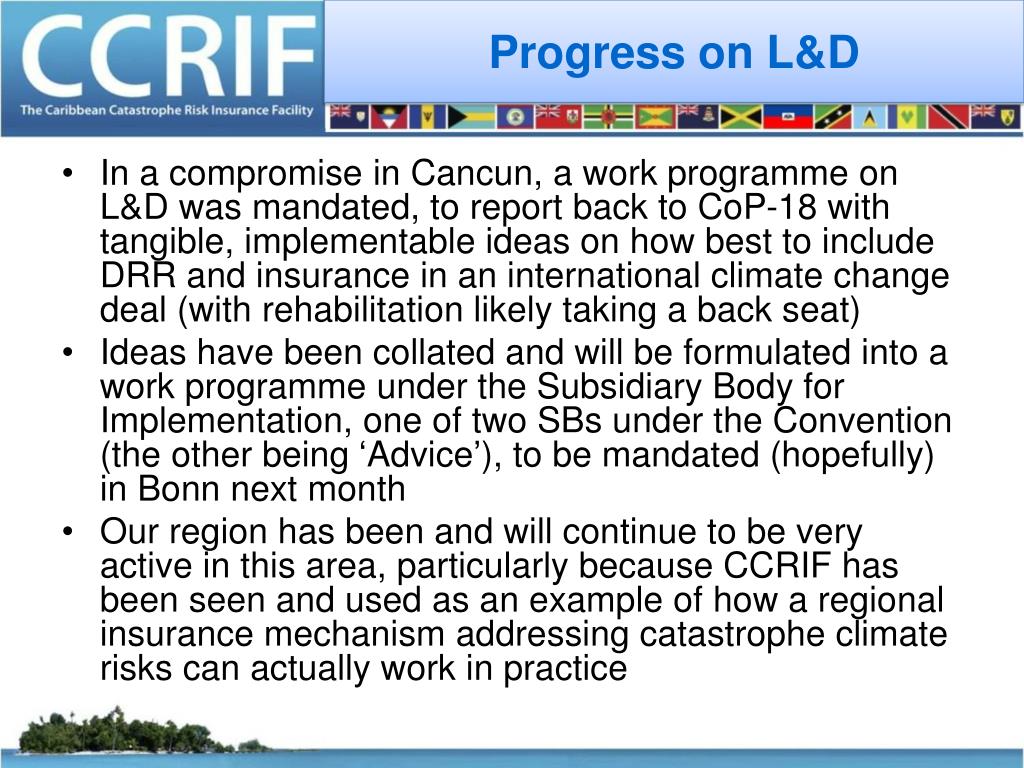 CCRIF
The Caribbean Catastrophe Risk Insurance Facility

Progress on L&D

• In a compromise in Cancun, a work programme on L&D was mandated, to report back to CoP-18 with tangible, implementable ideas on how best to include DRR and insurance in an international climate change deal (with rehabilitation likely taking a back seat)
• Ideas have been collated and will be formulated into a work programme under the Subsidiary Body for Implementation, one of two SBs under the Convention (the other being ‘Advice’), to be mandated (hopefully) in Bonn next month
• Our region has been and will continue to be very active in this area, particularly because CCRIF has been seen and used as an example of how a regional insurance mechanism addressing catastrophe climate risks can actually work in practice